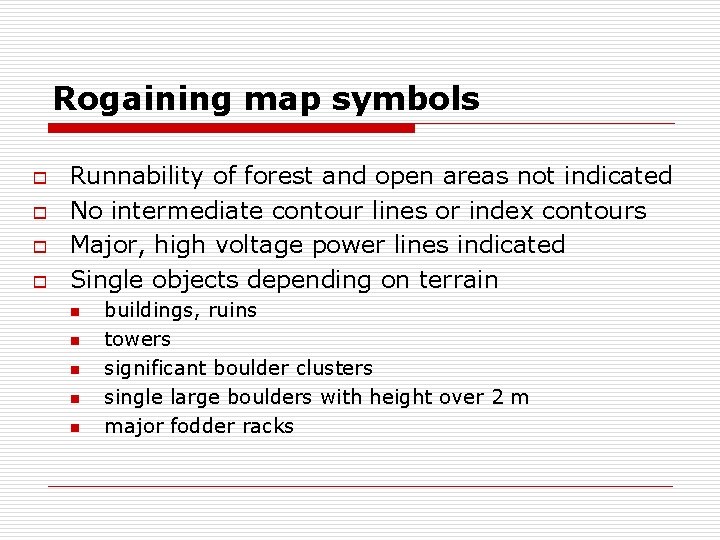 Rogaining map symbols

- Runnability of forest and open areas not indicated
- No intermediate contour lines or index contours
- Major, high voltage power lines indicated
- Single objects depending on terrain
  - buildings, ruins
  - towers
  - significant boulder clusters
  - single large boulders with height over 2 m
  - major fodder racks